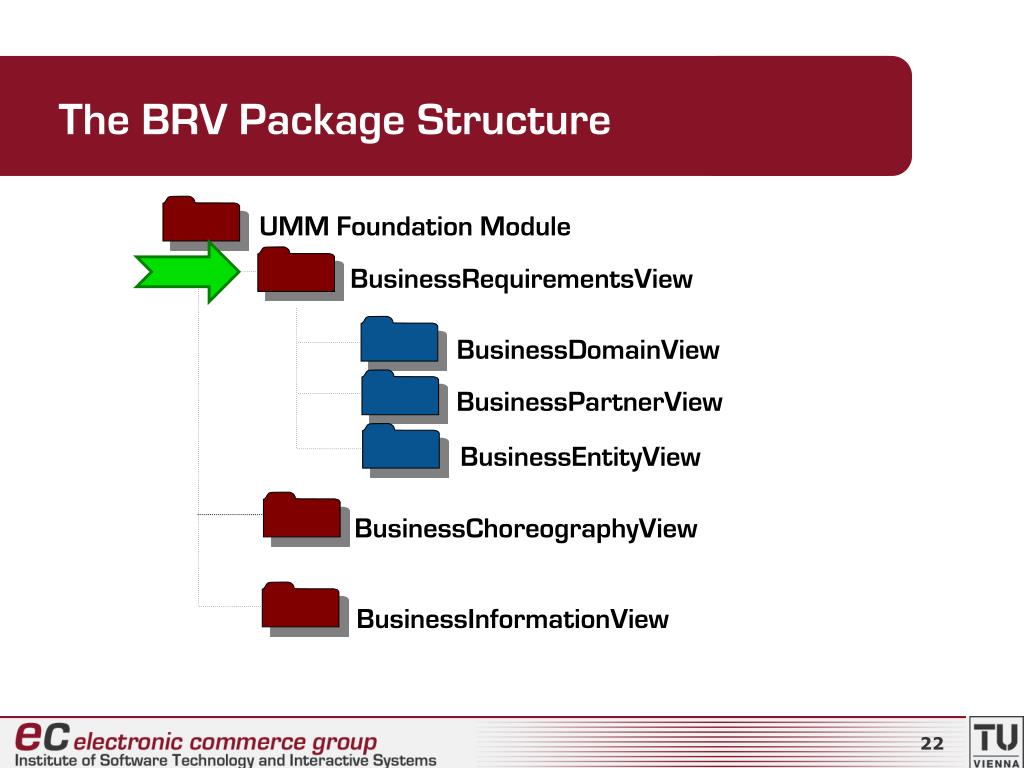 The BRV Package Structure

UMM Foundation Module

BusinessRequirementsView

BusinessDomainView

BusinessPartnerView

BusinessEntityView

BusinessChoreographyView

BusinessInformationView

ec electronic commerce group
Institute of Software Technology and Interactive Systems

22

TU VIENNA